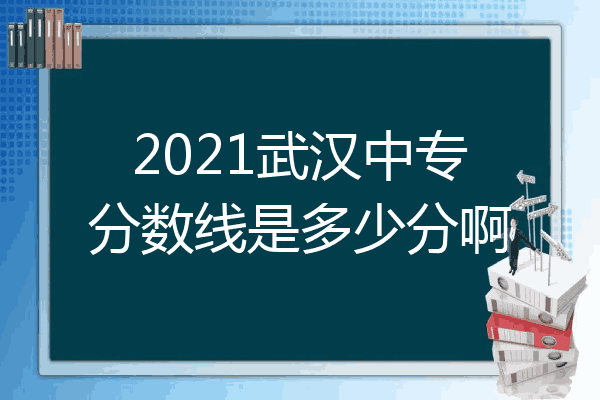 2021武汉中专
分数线是多少分啊